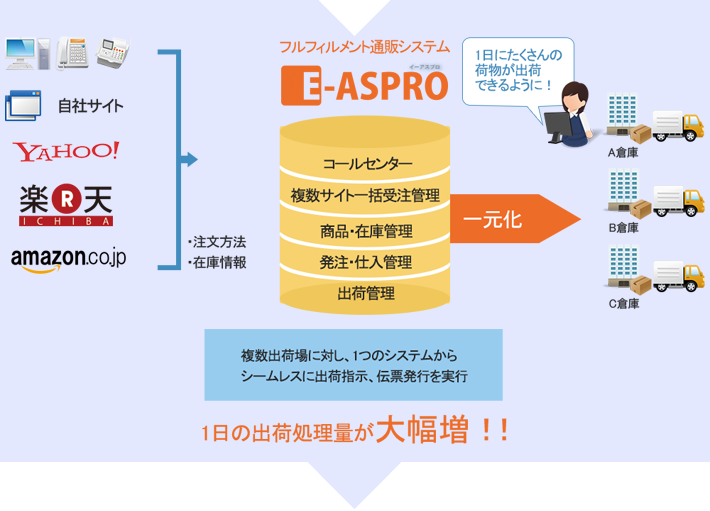 自社サイト

YAHOO!

楽R天
ICHIBA

amazon.co.jp

・注文方法
・在庫情報

フルフィルメント通販システム

イーアスプロ
E-ASPRO

コールセンター
複数サイト一括受注管理
商品・在庫管理
発注・仕入管理
出荷管理

一元化

1日にたくさんの荷物が出荷できるように！

A倉庫
B倉庫
C倉庫

複数出荷場に対し、1つのシステムからシームレスに出荷指示、伝票発行を実行

1日の出荷処理量が大幅増！！